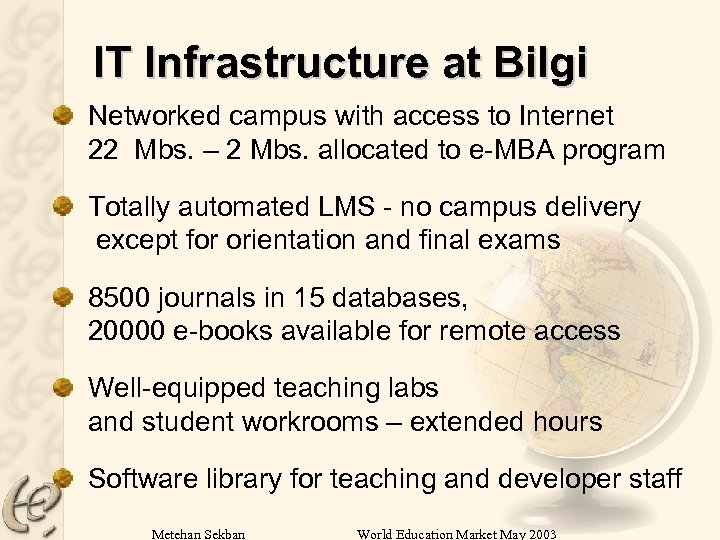 IT Infrastructure at Bilgi

Networked campus with access to Internet 22 Mbs. – 2 Mbs. allocated to e-MBA program

Totally automated LMS - no campus delivery except for orientation and final exams

8500 journals in 15 databases, 20000 e-books available for remote access

Well-equipped teaching labs and student workrooms – extended hours

Software library for teaching and developer staff

Metehan Sekban World Education Market May 2003